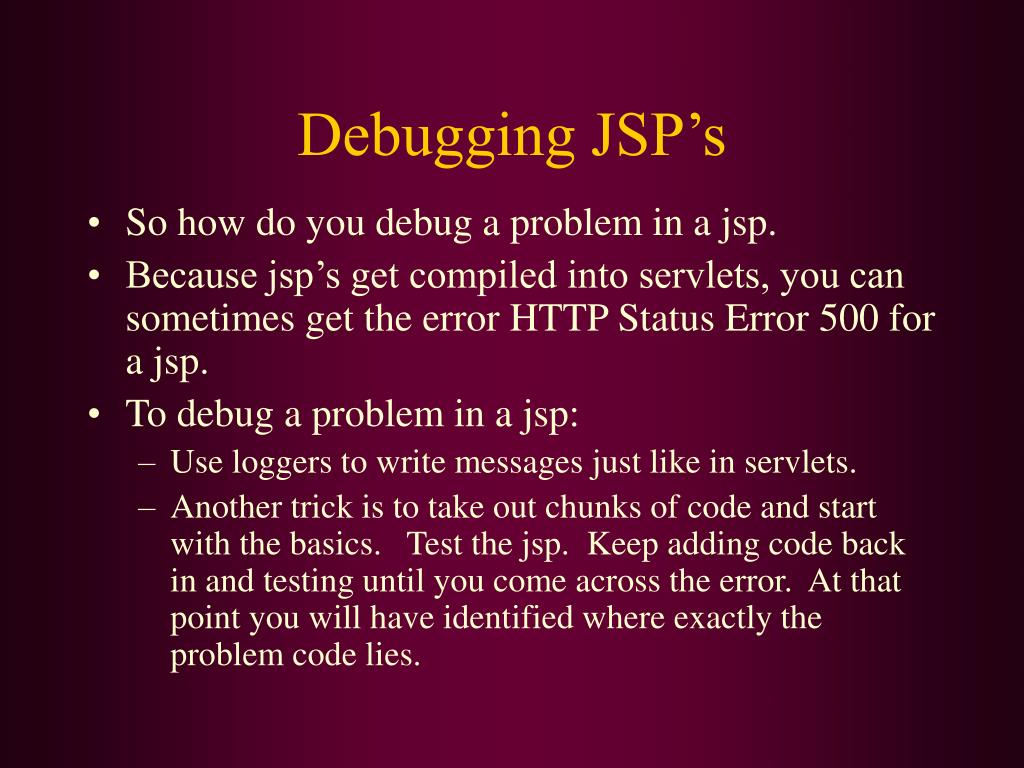 Debugging JSP’s

• So how do you debug a problem in a jsp.
• Because jsp’s get compiled into servlets, you can sometimes get the error HTTP Status Error 500 for a jsp.
• To debug a problem in a jsp:
– Use loggers to write messages just like in servlets.
– Another trick is to take out chunks of code and start with the basics. Test the jsp. Keep adding code back in and testing until you come across the error. At that point you will have identified where exactly the problem code lies.